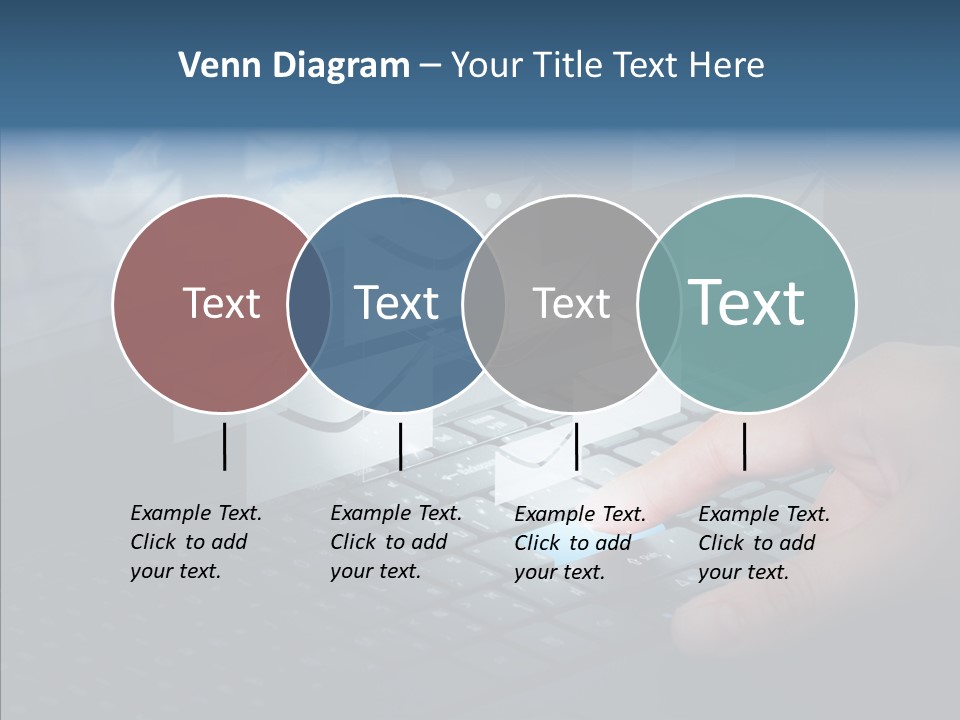 Venn Diagram – Your Title Text Here

Text

Text

Text

Text

Example Text. Click to add your text.

Example Text. Click to add your text.

Example Text. Click to add your text.

Example Text. Click to add your text.